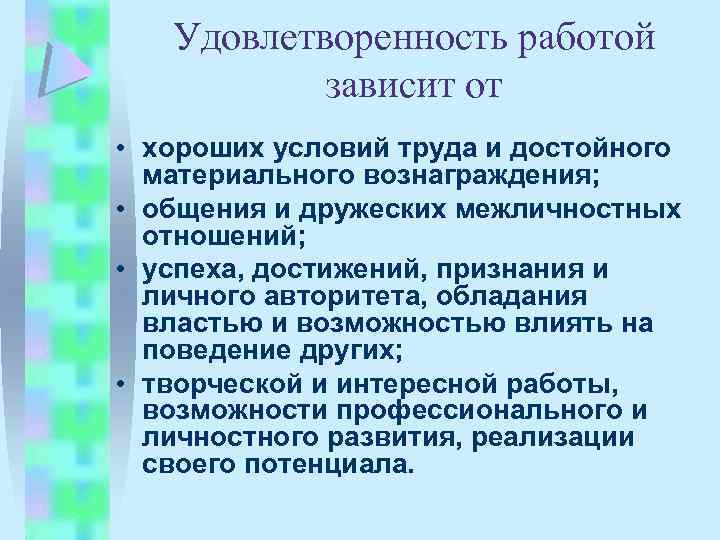 Удовлетворенность работой зависит от

• хороших условий труда и достойного материального вознаграждения;
• общения и дружеских межличностных отношений;
• успеха, достижений, признания и личного авторитета, обладания властью и возможностью влиять на поведение других;
• творческой и интересной работы, возможности профессионального и личностного развития, реализации своего потенциала.